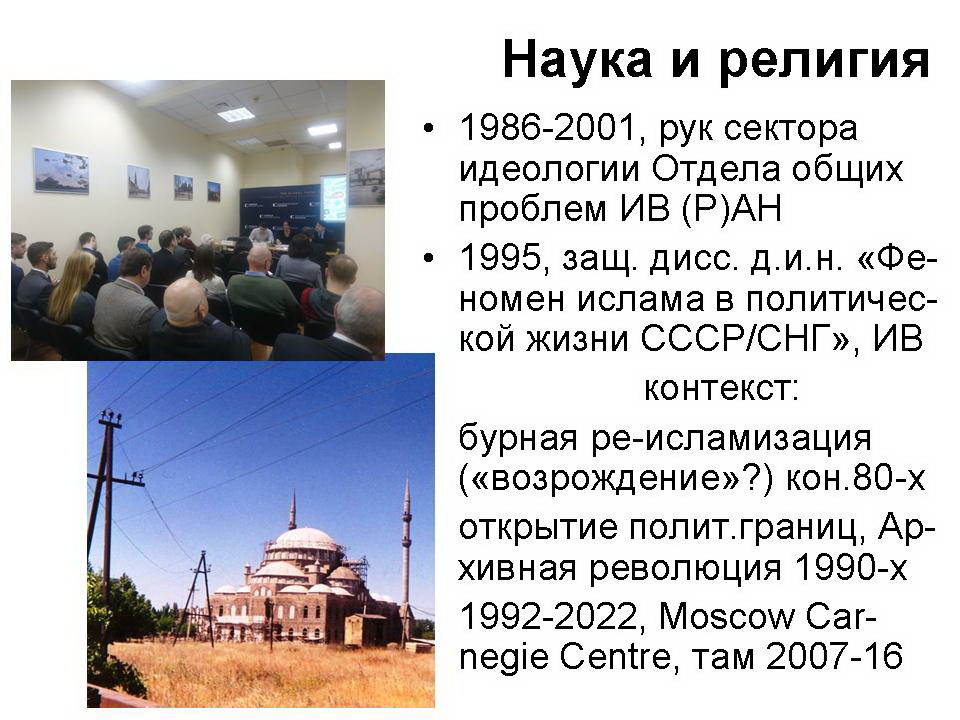 Наука и религия

• 1986-2001, рук сектора идеологии Отдела общих проблем ИВ (Р)АН

• 1995, защ. дисс. д.и.н. «Феномен ислама в политической жизни СССР/СНГ», ИВ

контекст:

бурная ре-исламизация («возрождение»?) кон.80-х

открытие полит.границ, Архивная революция 1990-х

1992-2022, Moscow Carnegie Centre, там 2007-16